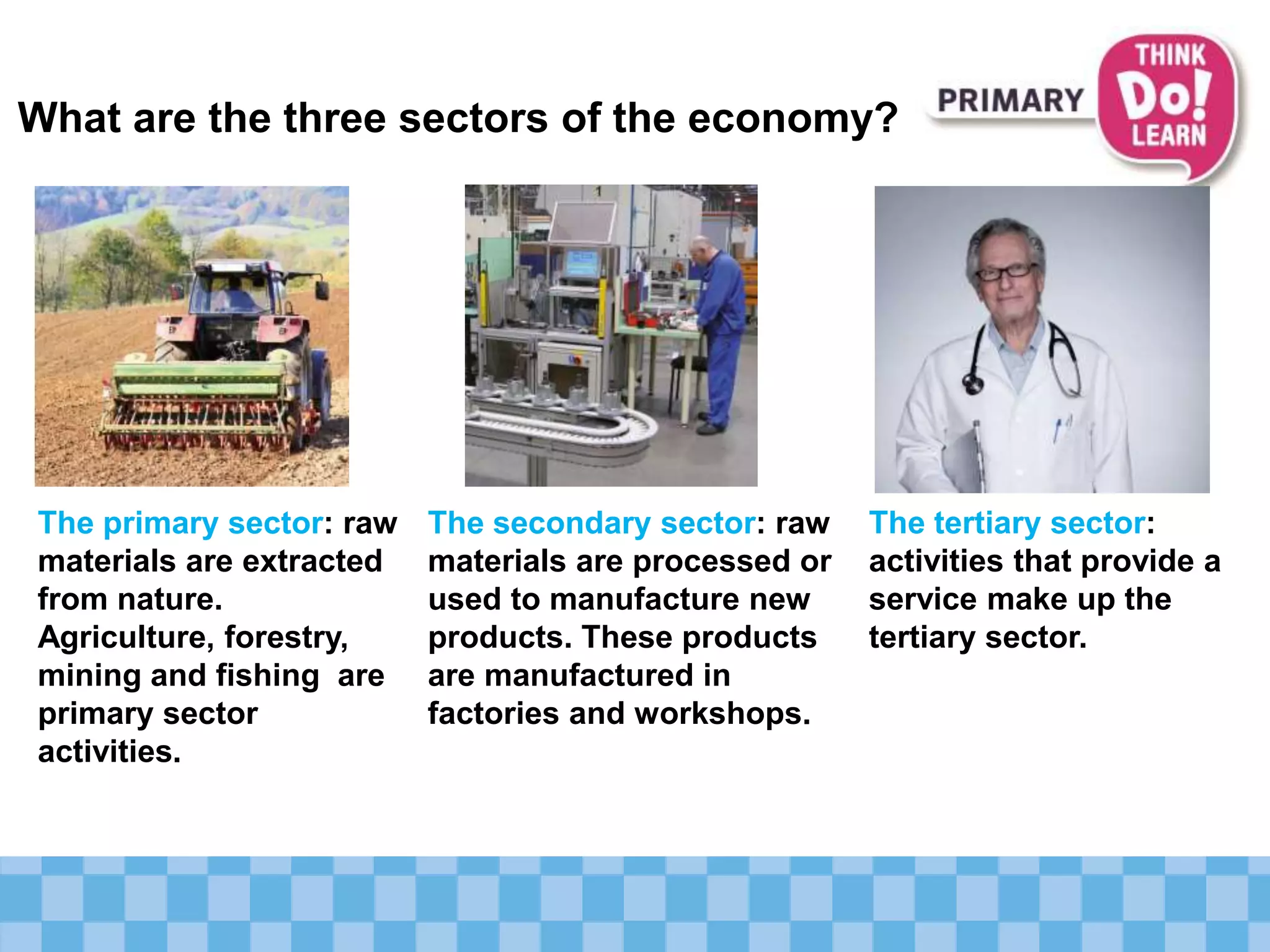 What are the three sectors of the economy?

PRIMARY THINK Do! LEARN

The primary sector: raw materials are extracted from nature. Agriculture, forestry, mining and fishing are primary sector activities.

The secondary sector: raw materials are processed or used to manufacture new products. These products are manufactured in factories and workshops.

The tertiary sector: activities that provide a service make up the tertiary sector.